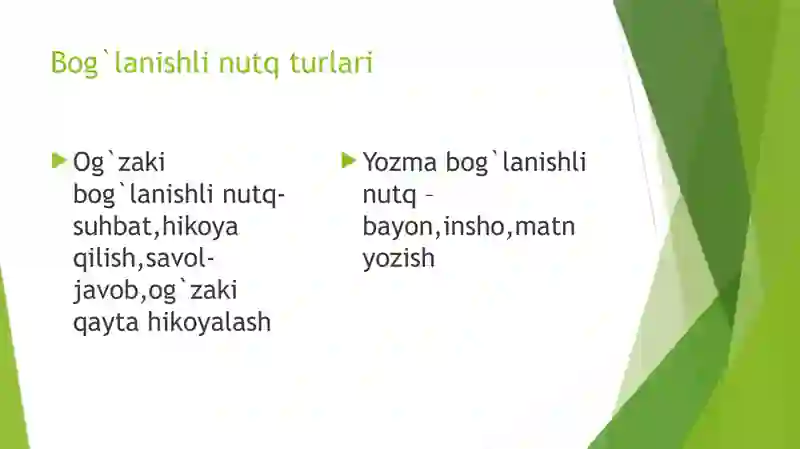 Bog`lanishli nutq turlari

Og`zaki bog`lanishli nutq-suhbat,hikoya qilish,savol-javob,og`zaki qayta hikoyalash

Yozma bog`lanishli nutq – bayon,insho,matn yozish